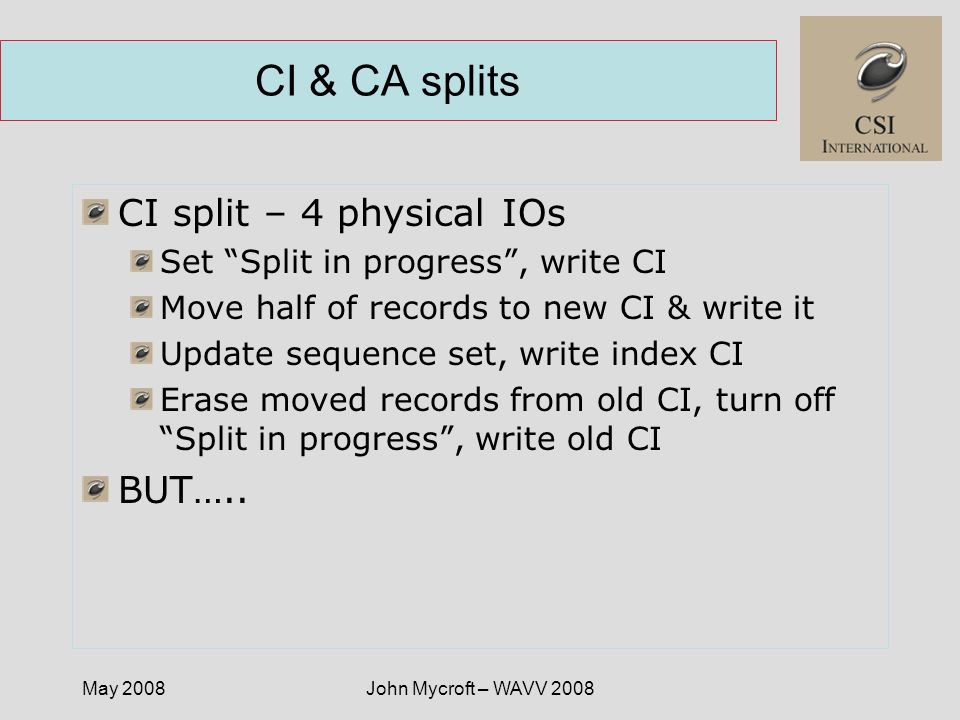 CI & CA splits

CSI
INTERNATIONAL

CI split – 4 physical IOs

Set “Split in progress”, write CI

Move half of records to new CI & write it

Update sequence set, write index CI

Erase moved records from old CI, turn off “Split in progress”, write old CI

BUT…..

May 2008

John Mycroft – WAVV 2008